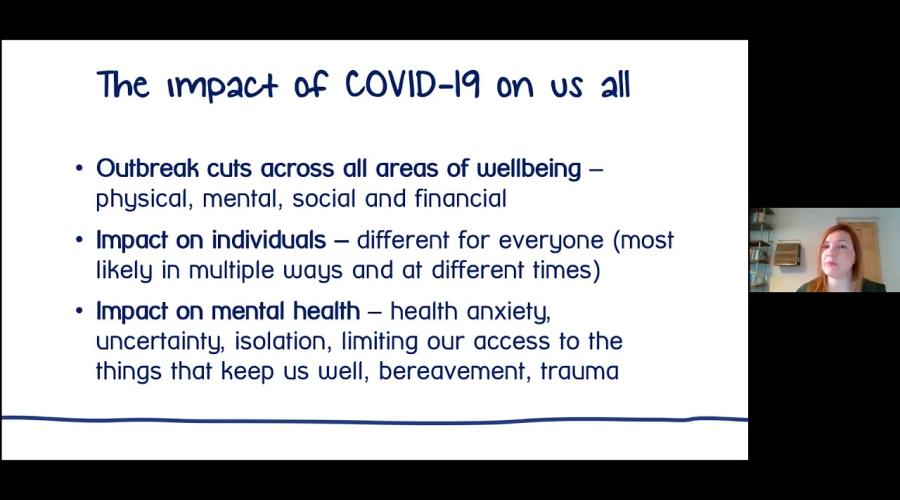 The impact of COVID-19 on us all

• Outbreak cuts across all areas of wellbeing – physical, mental, social and financial

• Impact on individuals – different for everyone (most likely in multiple ways and at different times)

• Impact on mental health – health anxiety, uncertainty, isolation, limiting our access to the things that keep us well, bereavement, trauma